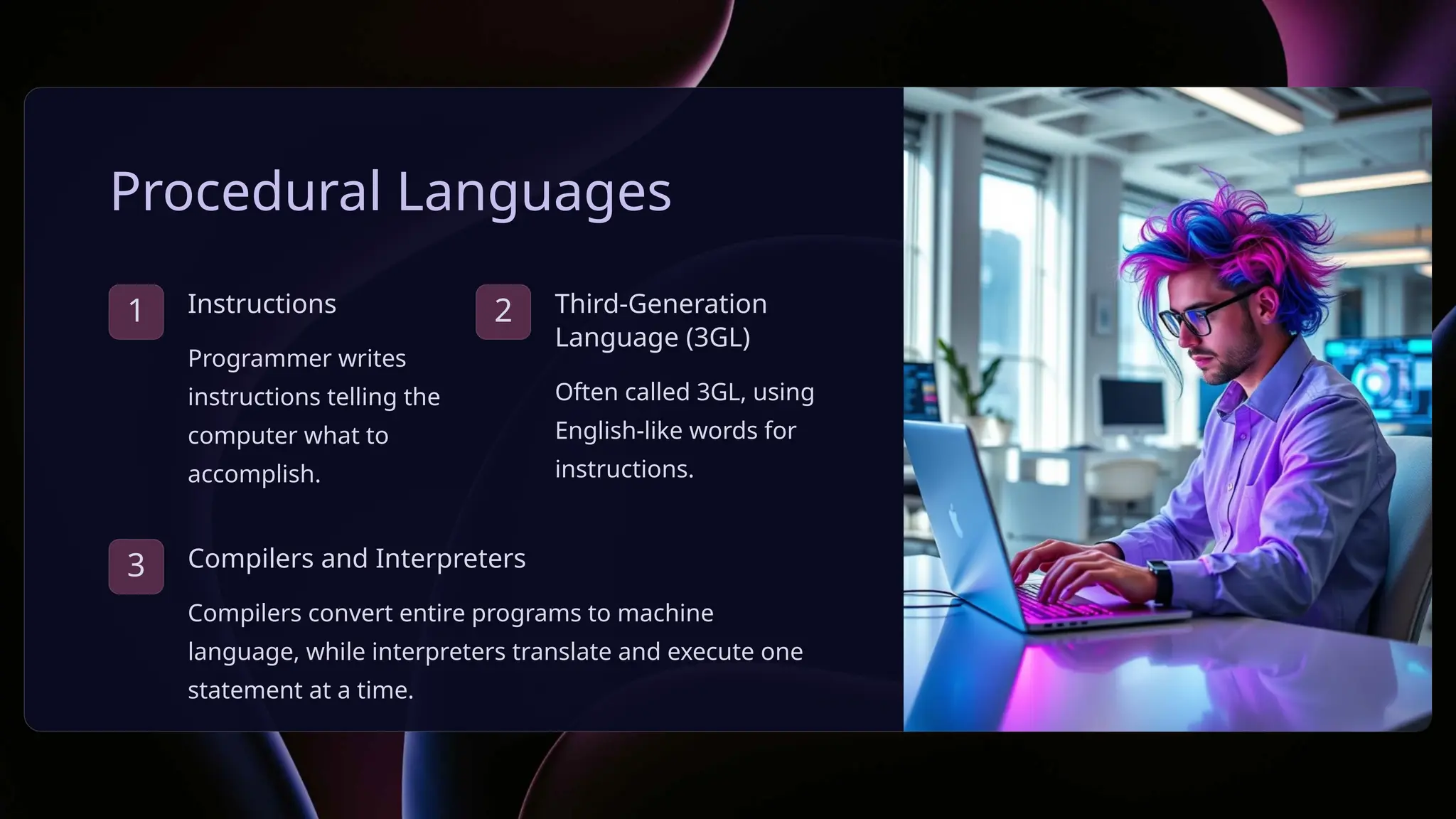 Procedural Languages

1

Instructions

Programmer writes instructions telling the computer what to accomplish.

2

Third-Generation Language (3GL)

Often called 3GL, using English-like words for instructions.

3

Compilers and Interpreters

Compilers convert entire programs to machine language, while interpreters translate and execute one statement at a time.